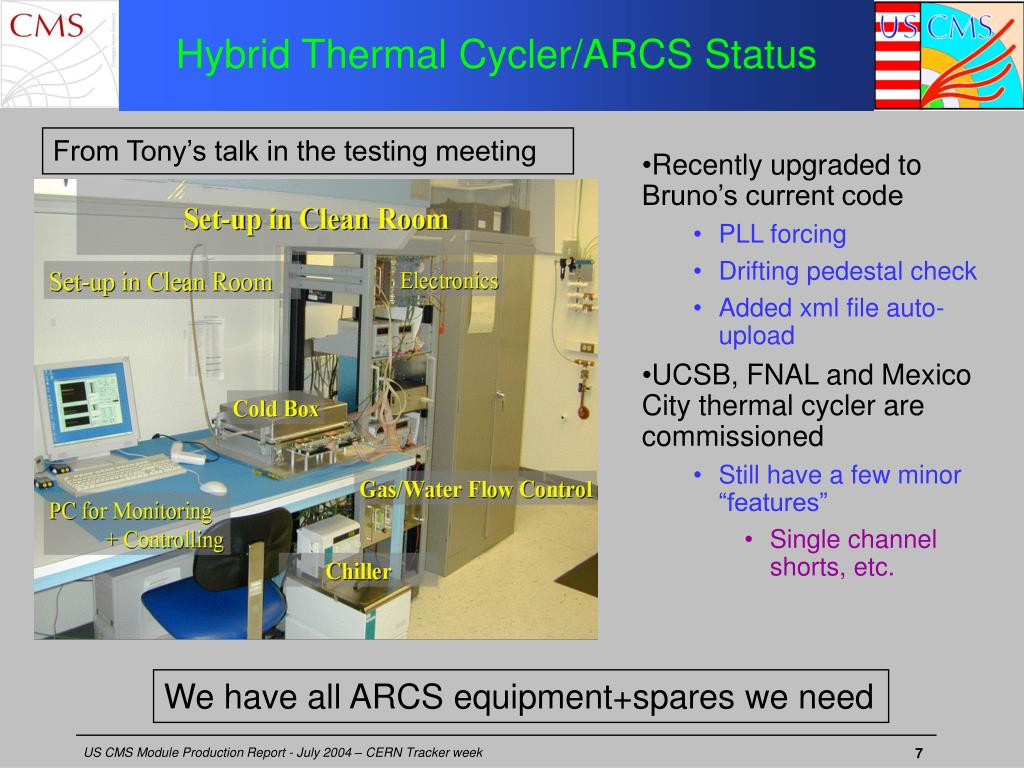 CMS

Hybrid Thermal Cycler/ARCS Status

US CMS

From Tony's talk in the testing meeting

Set-up in Clean Room

Set-up in Clean Room

Electronics

Cold Box

Gas/Water Flow Control

PC for Monitoring + Controlling

Chiller

•Recently upgraded to Bruno's current code
• PLL forcing
• Drifting pedestal check
• Added xml file auto-upload

•UCSB, FNAL and Mexico City thermal cycler are commissioned
• Still have a few minor "features"
• Single channel shorts, etc.

We have all ARCS equipment+spares we need

US CMS Module Production Report - July 2004 – CERN Tracker week

7